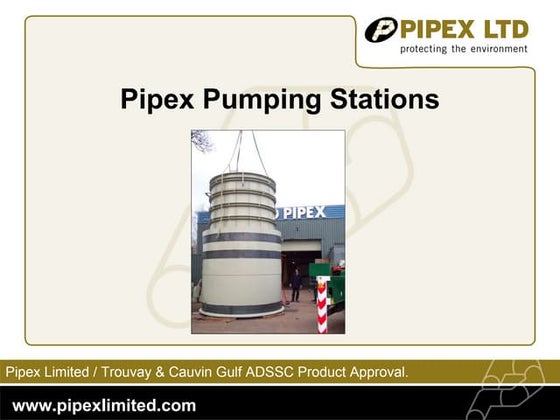 PIPEX LTD
protecting the environment

Pipex Pumping Stations

PIPEX

Pipex Limited / Trouvay & Cauvin Gulf ADSSC Product Approval.

www.pipexlimited.com